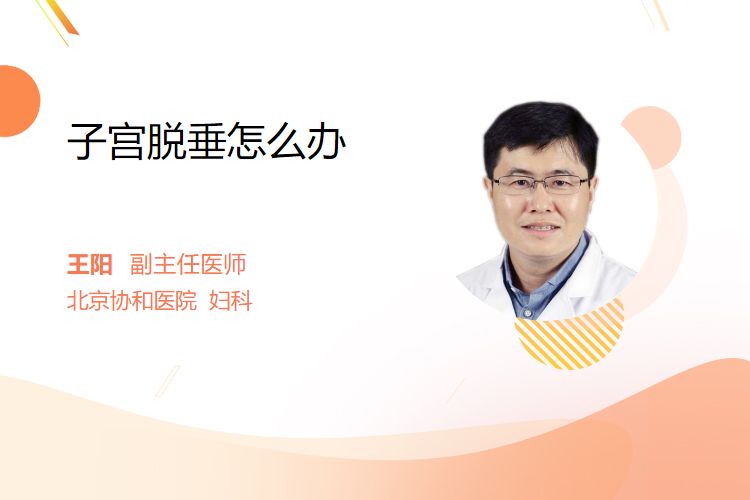 子宫脱垂怎么办

王阳 副主任医师
北京协和医院 妇科